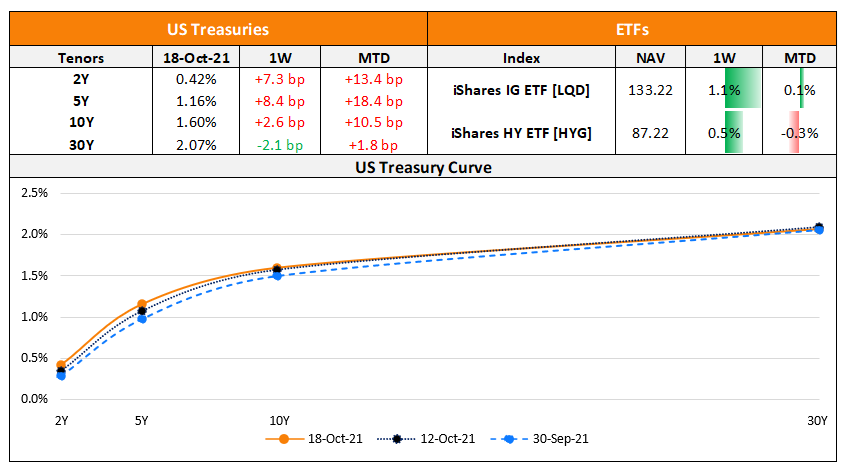 US Treasuries

| Tenors | 18-Oct-21 | 1W | MTD |
|---|---|---|---|
| 2Y | 0.42% | +7.3 bp | +13.4 bp |
| 5Y | 1.16% | +8.4 bp | +18.4 bp |
| 10Y | 1.60% | +2.6 bp | +10.5 bp |
| 30Y | 2.07% | -2.1 bp | +1.8 bp |

ETFs

| Index | NAV | 1W | MTD |
|---|---|---|---|
| iShares IG ETF [LQD] | 133.22 | 1.1% | 0.1% |
| iShares HY ETF [HYG] | 87.22 | 0.5% | -0.3% |

US Treasury Curve

2.5%
2.0%
1.5%
1.0%
0.5%
0.0%

2Y 5Y 10Y 30Y

18-Oct-21 12-Oct-21 30-Sep-21